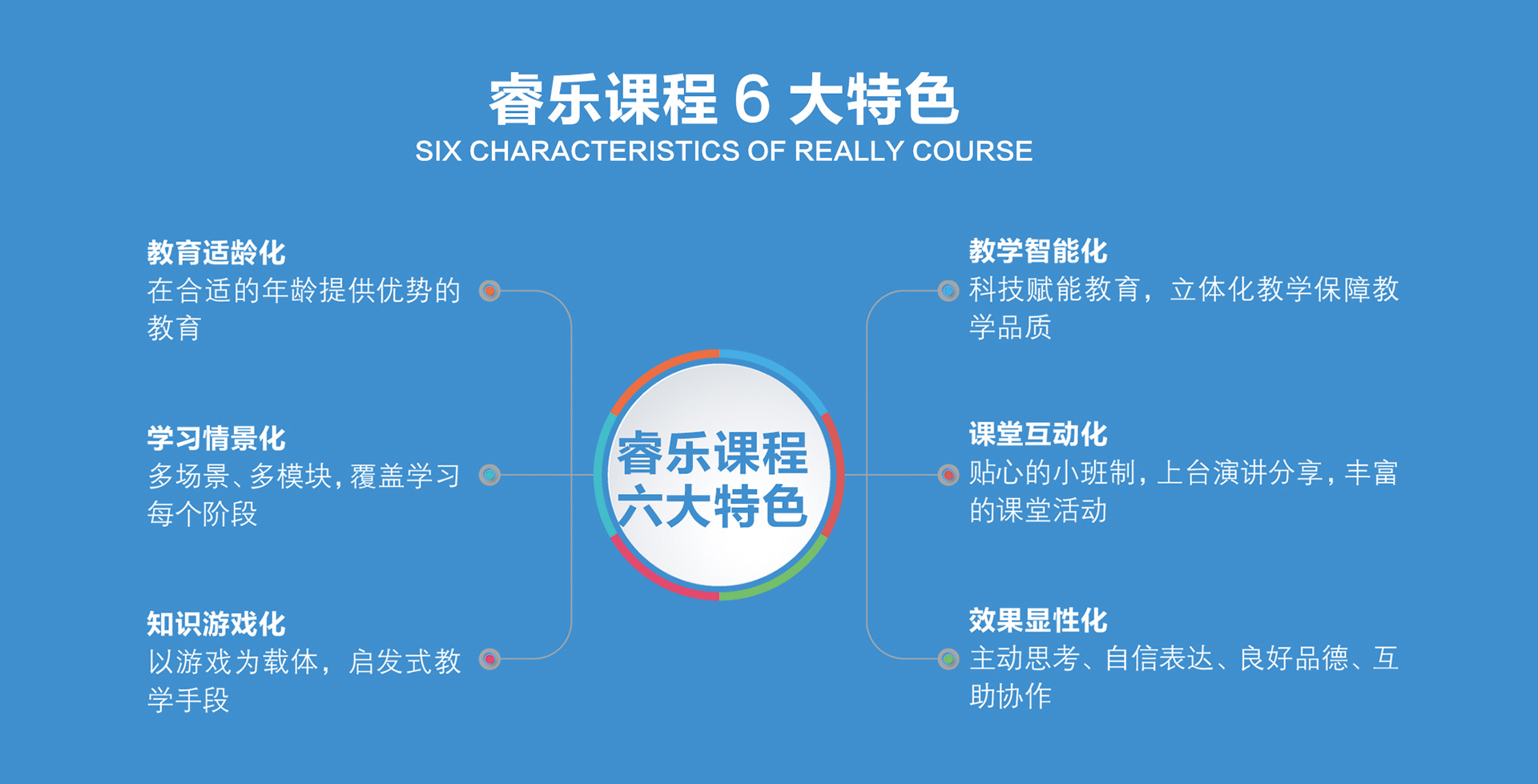 睿乐课程 6 大特色
SIX CHARACTERISTICS OF REALLY COURSE

教育适龄化
在合适的年龄提供优势的教育

学习情景化
多场景、多模块，覆盖学习每个阶段

知识游戏化
以游戏为载体，启发式教学手段

睿乐课程
六大特色

教学智能化
科技赋能教育，立体化教学保障教学品质

课堂互动化
贴心的小班制，上台演讲分享，丰富的课堂活动

效果显性化
主动思考、自信表达、良好品德、互助协作